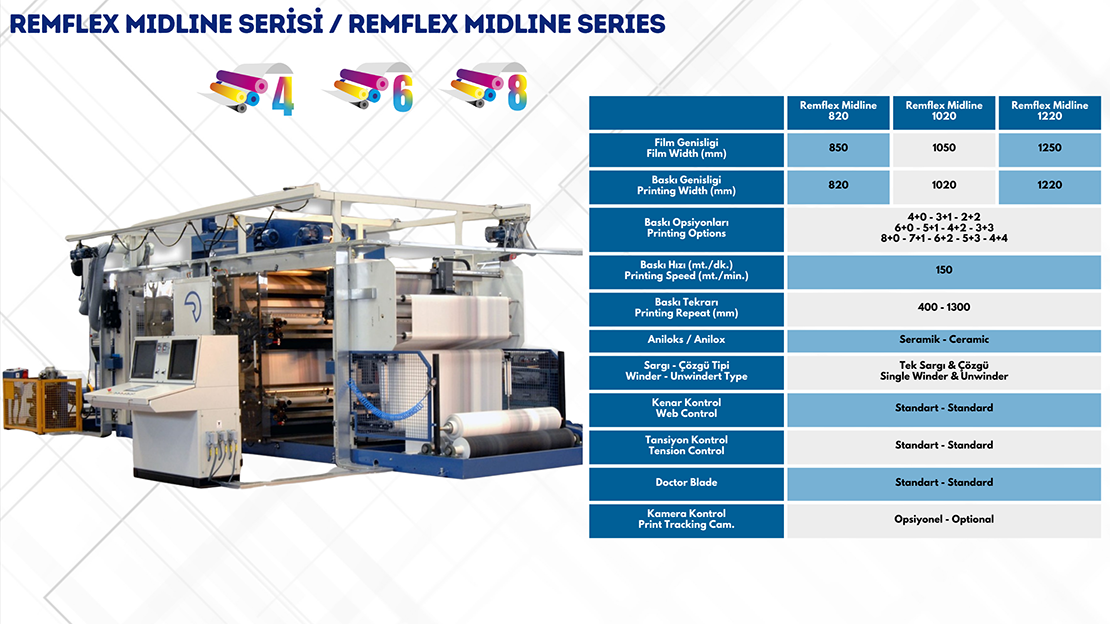 REMFLEX MIDLINE SERİSİ / REMFLEX MIDLINE SERIES

4 6 8

| | Remflex Midline 820 | Remflex Midline 1020 | Remflex Midline 1220 |
|---|---|---|---|
| Film Genisligi Film Width (mm) | 850 | 1050 | 1250 |
| Baskı Genisligi Printing Width (mm) | 820 | 1020 | 1220 |
| Baskı Opsiyonları Printing Options | 4+0 - 3+1 - 2+2 6+0 - 5+1 - 4+2 - 3+3 8+0 - 7+1 - 6+2 - 5+3 - 4+4 | | |
| Baskı Hızı (mt./dk.) Printing Speed (mt./min.) | 150 | | |
| Baskı Tekrarı Printing Repeat (mm) | 400 - 1300 | | |
| Aniloks / Anilox | Seramik - Ceramic | | |
| Sargı - Çözgü Tipi Winder - Unwindert Type | Tek Sargı & Çözgü Single Winder & Unwinder | | |
| Kenar Kontrol Web Control | Standart - Standard | | |
| Tansiyon Kontrol Tension Control | Standart - Standard | | |
| Doctor Blade | Standart - Standard | | |
| Kamera Kontrol Print Tracking Cam. | Opsiyonel - Optional | | |